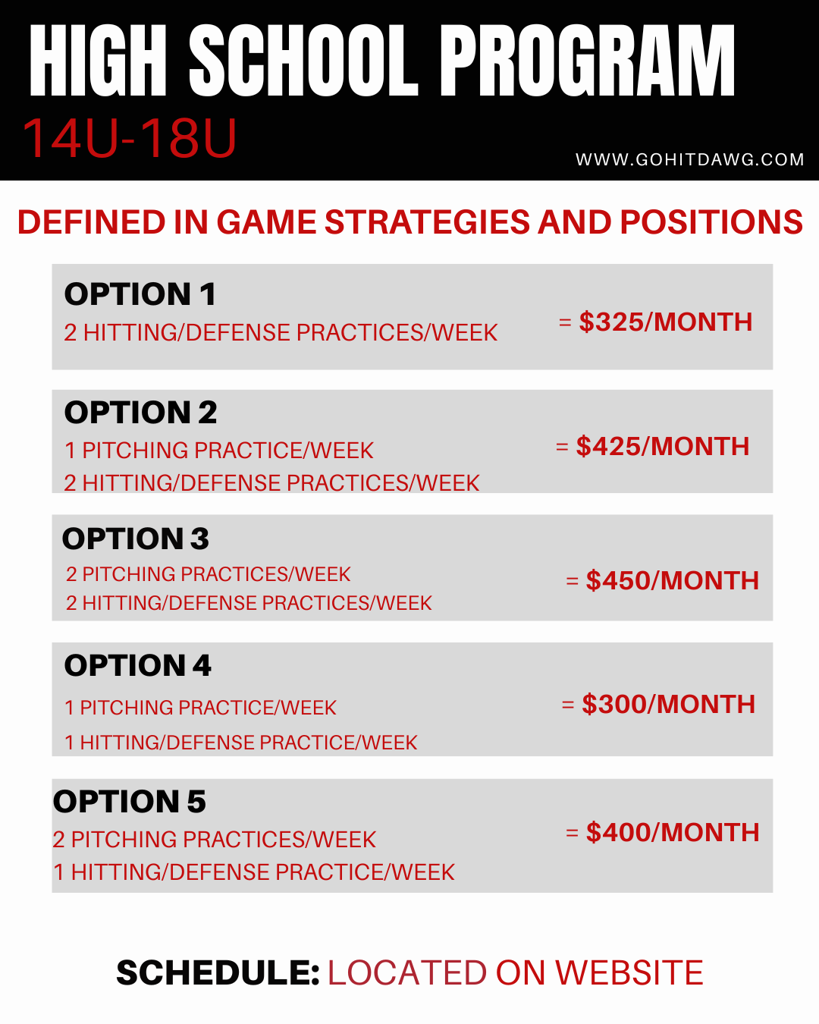 HIGH SCHOOL PROGRAM
14U-18U
WWW.GOHITDAWG.COM

DEFINED IN GAME STRATEGIES AND POSITIONS

OPTION 1
2 HITTING/DEFENSE PRACTICES/WEEK = $325/MONTH

OPTION 2
1 PITCHING PRACTICE/WEEK
2 HITTING/DEFENSE PRACTICES/WEEK = $425/MONTH

OPTION 3
2 PITCHING PRACTICES/WEEK
2 HITTING/DEFENSE PRACTICES/WEEK = $450/MONTH

OPTION 4
1 PITCHING PRACTICE/WEEK
1 HITTING/DEFENSE PRACTICE/WEEK = $300/MONTH

OPTION 5
2 PITCHING PRACTICES/WEEK
1 HITTING/DEFENSE PRACTICE/WEEK = $400/MONTH

SCHEDULE: LOCATED ON WEBSITE